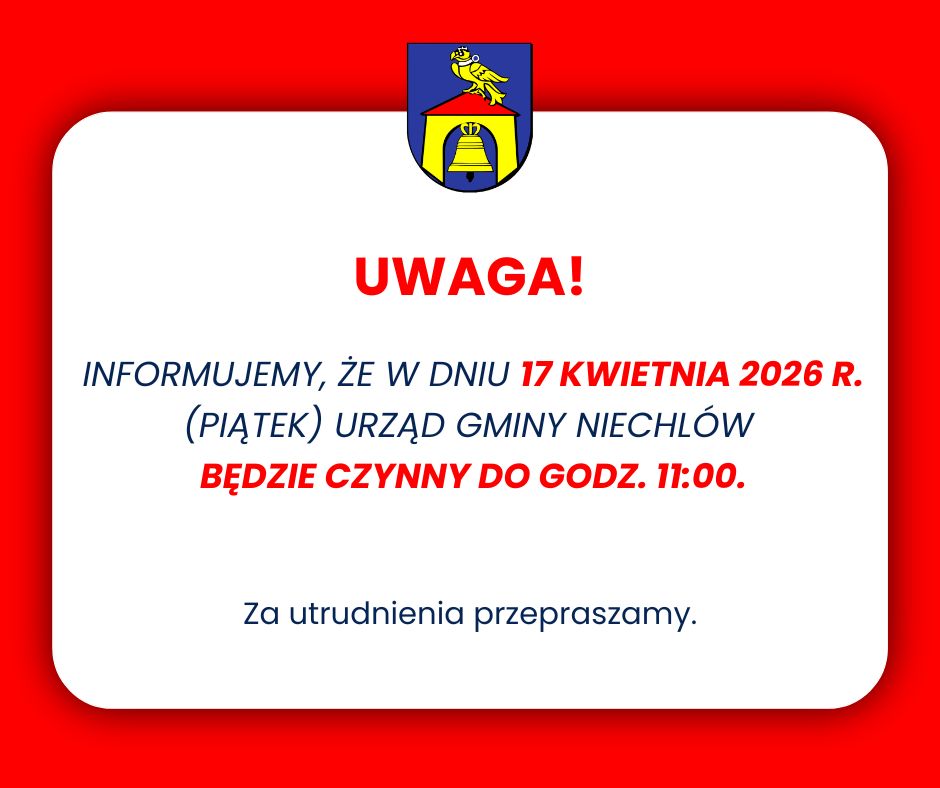 UWAGA!

INFORMUJEMY, ŻE W DNIU 17 KWIETNIA 2026 R. (PIĄTEK) URZĄD GMINY NIECHLÓW BĘDZIE CZYNNY DO GODZ. 11:00.

Za utrudnienia przepraszamy.